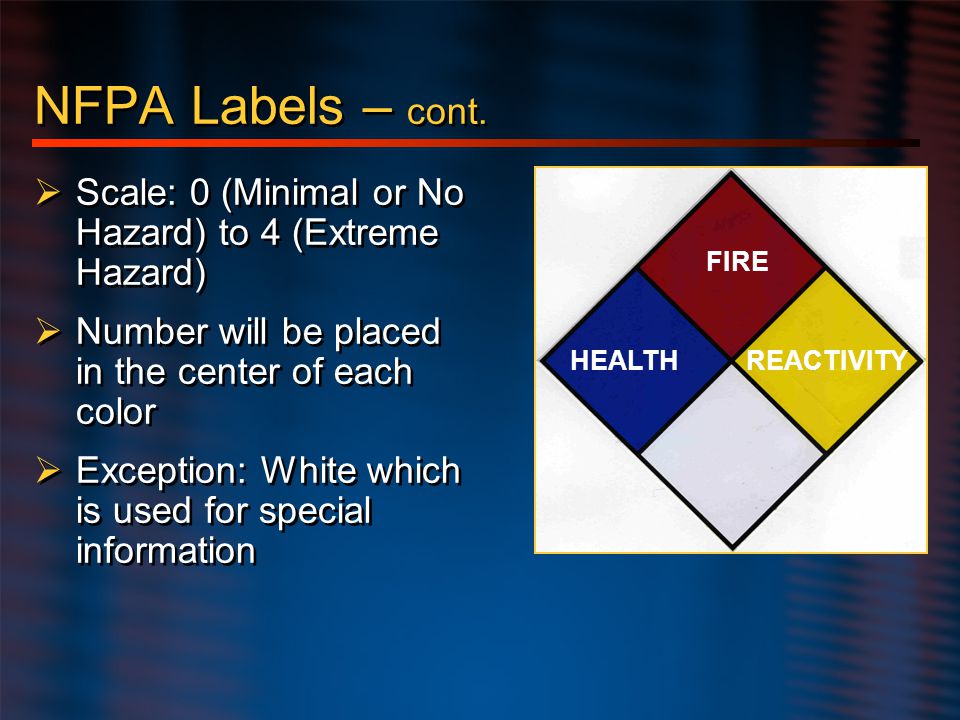 NFPA Labels – cont.

➢ Scale: 0 (Minimal or No Hazard) to 4 (Extreme Hazard)

➢ Number will be placed in the center of each color

➢ Exception: White which is used for special information

FIRE
HEALTH
REACTIVITY